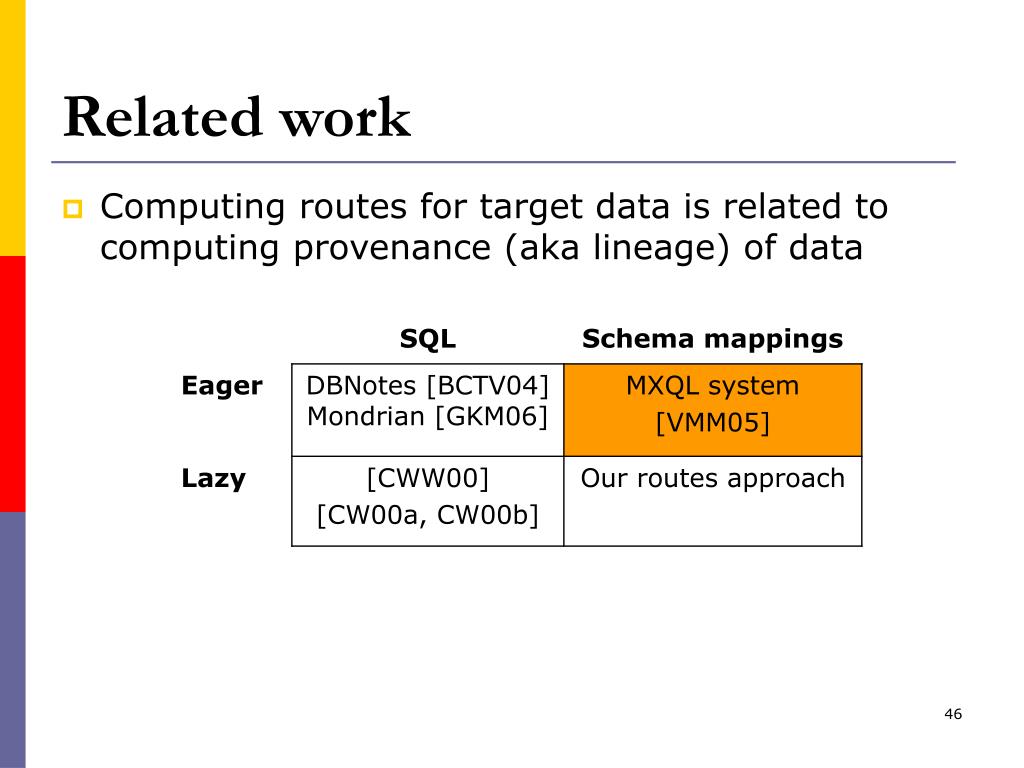 Related work

Computing routes for target data is related to computing provenance (aka lineage) of data

| | SQL | Schema mappings |
|---|---|---|
| Eager | DBNotes [BCTV04] Mondrian [GKM06] | MXQL system [VMM05] |
| Lazy | [CWW00] [CW00a, CW00b] | Our routes approach |

46